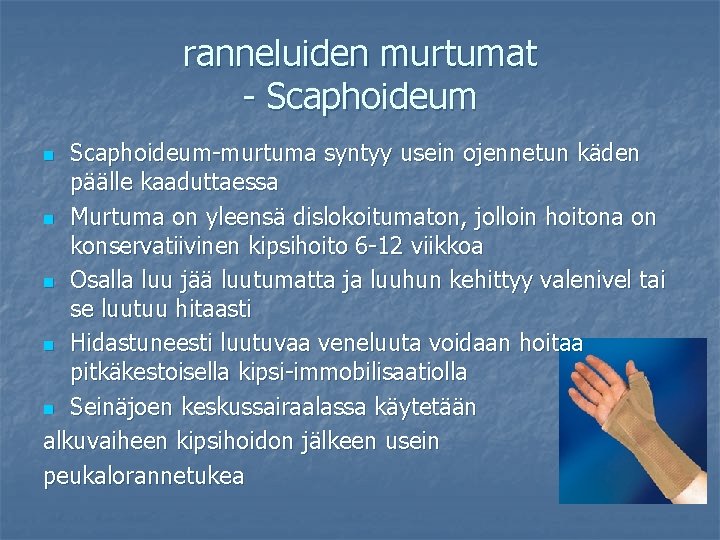 ranneluiden murtumat
- Scaphoideum

- Scaphoideum-murtuma syntyy usein ojennetun käden päälle kaaduttaessa
- Murtuma on yleensä dislokoitumaton, jolloin hoitona on konservatiivinen kipsihoito 6-12 viikkoa
- Osalla luu jää luutumatta ja luuhun kehittyy valenivel tai se luutuu hitaasti
- Hidastuneesti luutuvaa veneluuta voidaan hoitaa pitkäkestoisella kipsi-immobilisaatiolla
- Seinäjoen keskussairaalassa käytetään alkuvaiheen kipsihoidon jälkeen usein peukalorannetukea